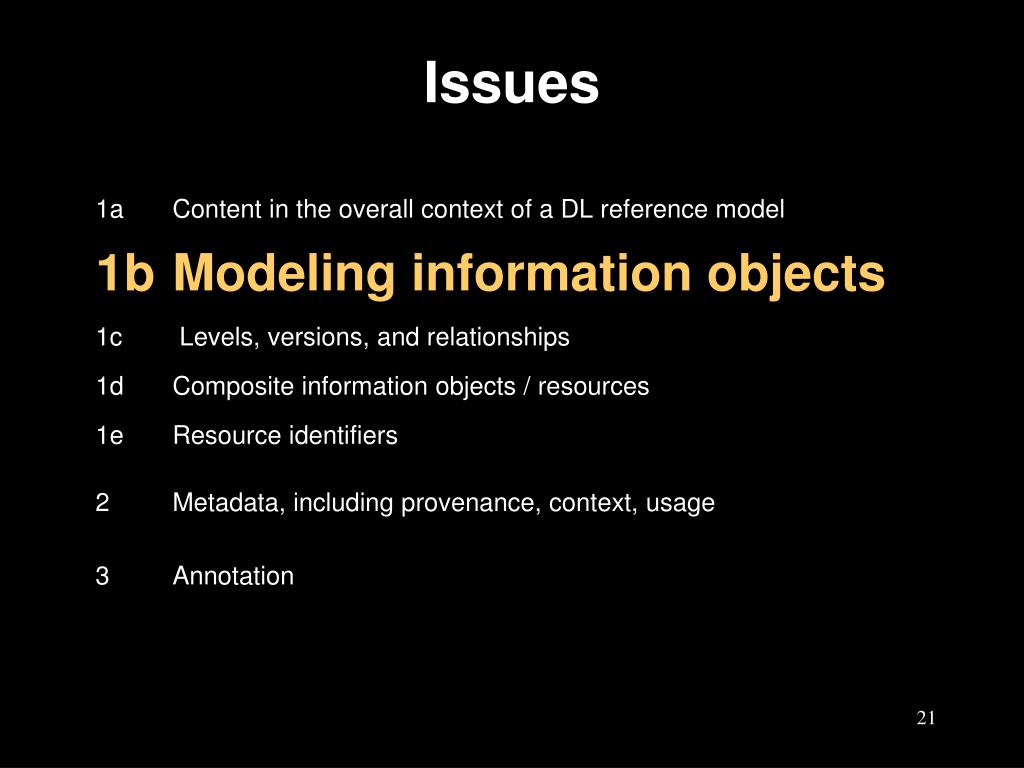 Issues

1a Content in the overall context of a DL reference model

1b Modeling information objects

1c Levels, versions, and relationships

1d Composite information objects / resources

1e Resource identifiers

2 Metadata, including provenance, context, usage

3 Annotation

21